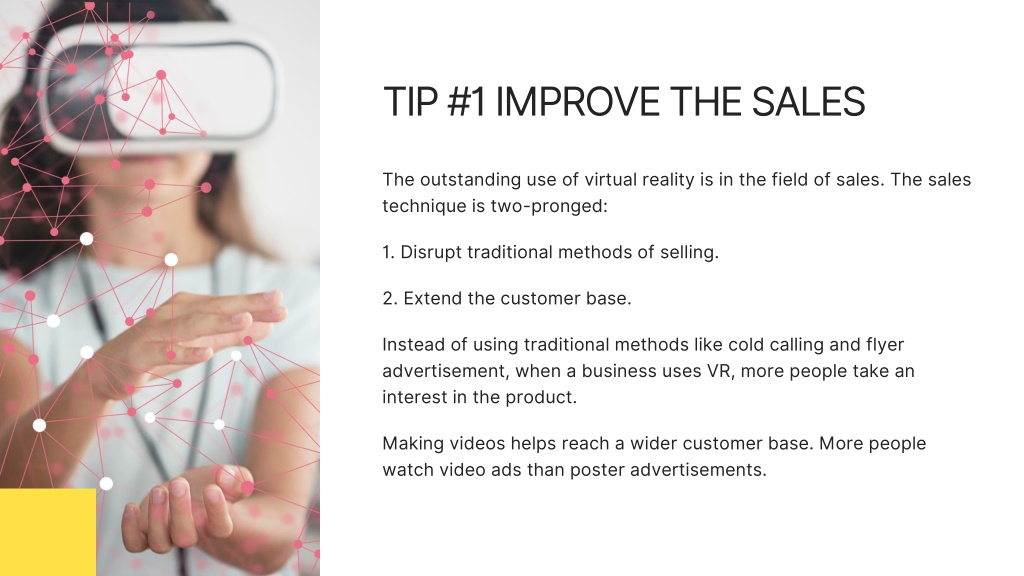 TIP #1 IMPROVE THE SALES

The outstanding use of virtual reality is in the field of sales. The sales technique is two-pronged:

1. Disrupt traditional methods of selling.

2. Extend the customer base.

Instead of using traditional methods like cold calling and flyer advertisement, when a business uses VR, more people take an interest in the product.

Making videos helps reach a wider customer base. More people watch video ads than poster advertisements.